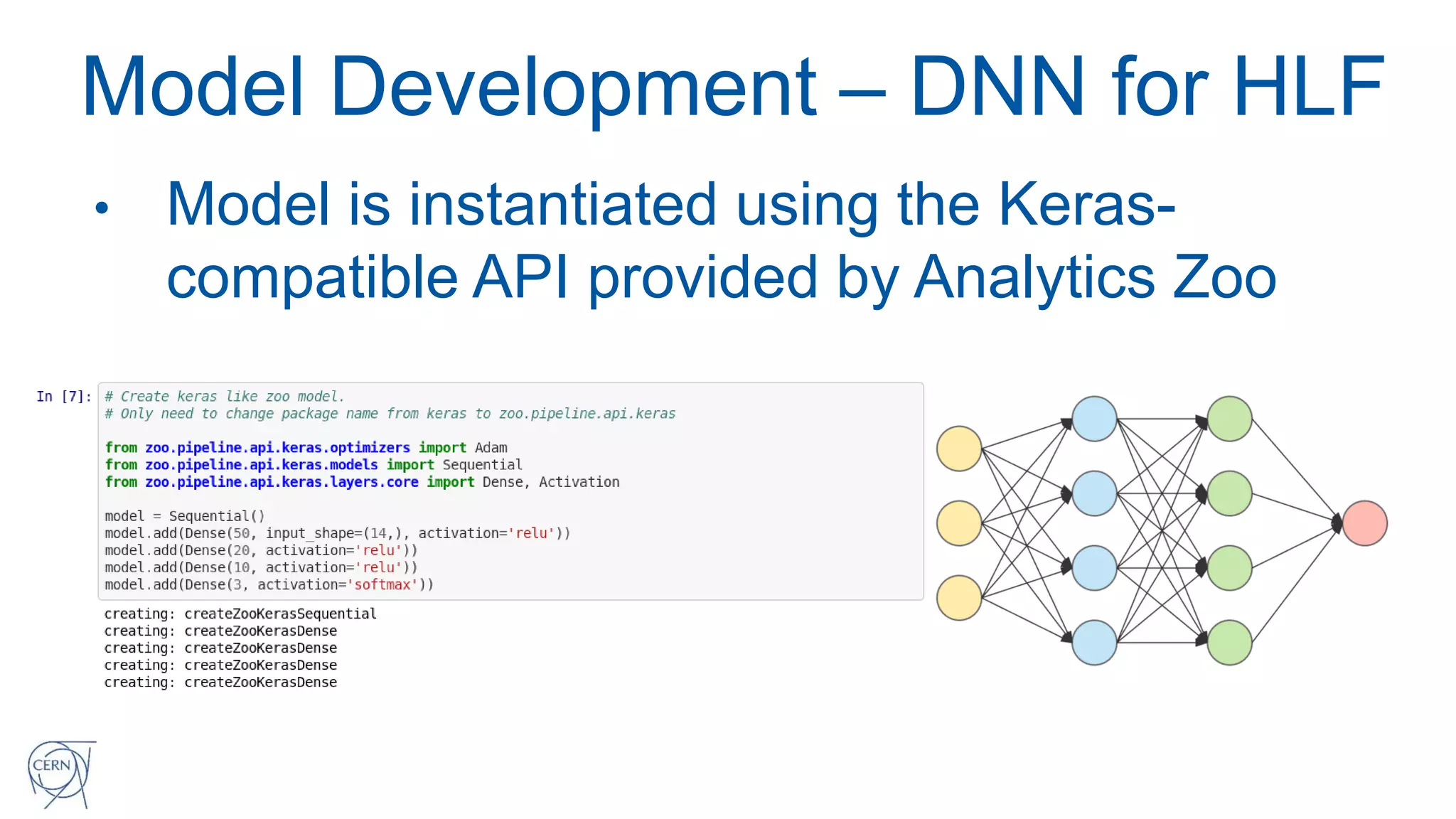 Model Development – DNN for HLF

• Model is instantiated using the Keras-compatible API provided by Analytics Zoo

In [7]: # Create keras like zoo model.
# Only need to change package name from keras to zoo.pipeline.api.keras

from zoo.pipeline.api.keras.optimizers import Adam
from zoo.pipeline.api.keras.models import Sequential
from zoo.pipeline.api.keras.layers.core import Dense, Activation

model = Sequential()
model.add(Dense(50, input_shape=(14,), activation='relu'))
model.add(Dense(20, activation='relu'))
model.add(Dense(10, activation='relu'))
model.add(Dense(3, activation='softmax'))

creating: createZooKerasSequential
creating: createZooKerasDense
creating: createZooKerasDense
creating: createZooKerasDense
creating: createZooKerasDense

CERN